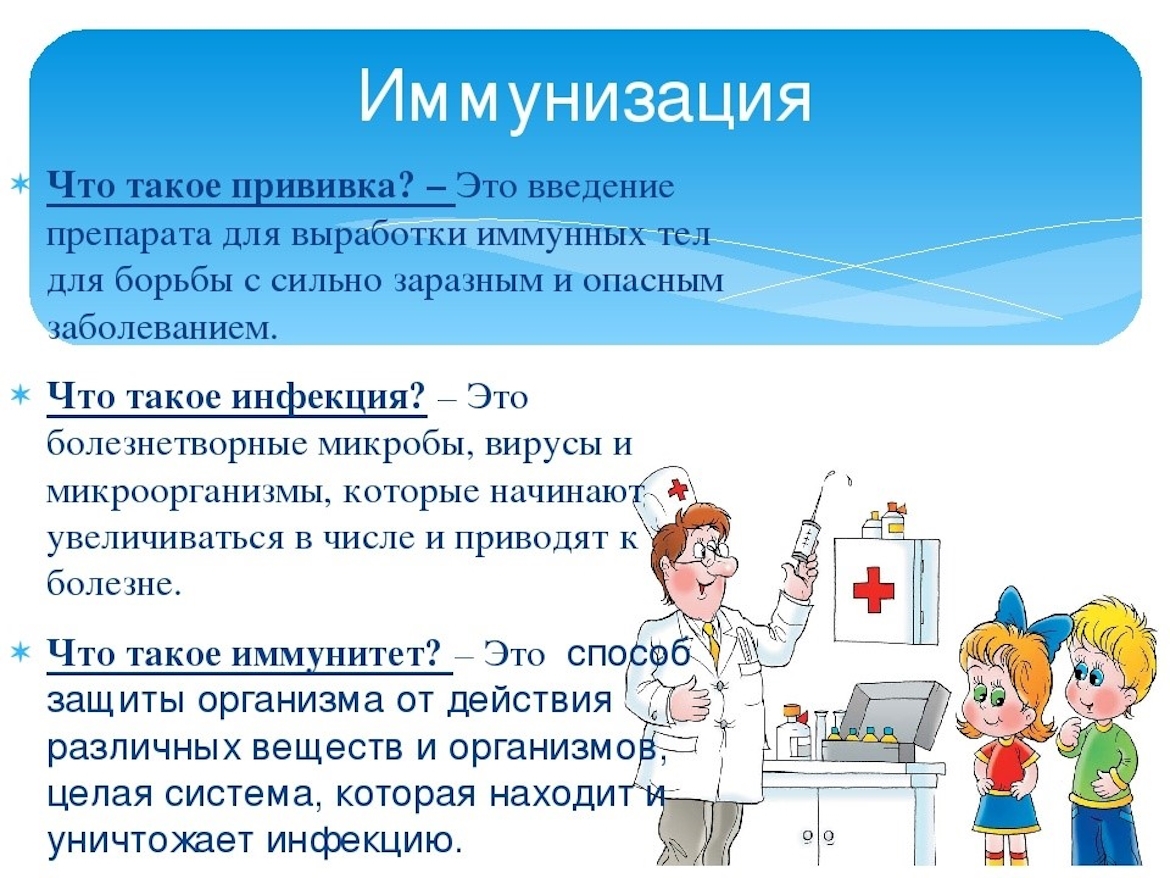 Иммунизация

Что такое прививка? – Это введение препарата для выработки иммунных тел для борьбы с сильно заразным и опасным заболеванием.

Что такое инфекция? – Это болезнетворные микробы, вирусы и микроорганизмы, которые начинают увеличиваться в числе и приводят к болезне.

Что такое иммунитет? – Это способ защиты организма от действия различных веществ и организмов, целая система, которая находит и уничтожает инфекцию.